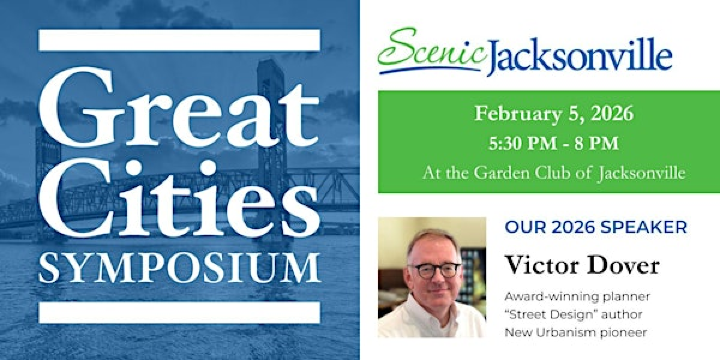 Great Cities SYMPOSIUM

Scenic Jacksonville

February 5, 2026
5:30 PM - 8 PM
At the Garden Club of Jacksonville

OUR 2026 SPEAKER

Victor Dover

Award-winning planner
"Street Design" author
New Urbanism pioneer